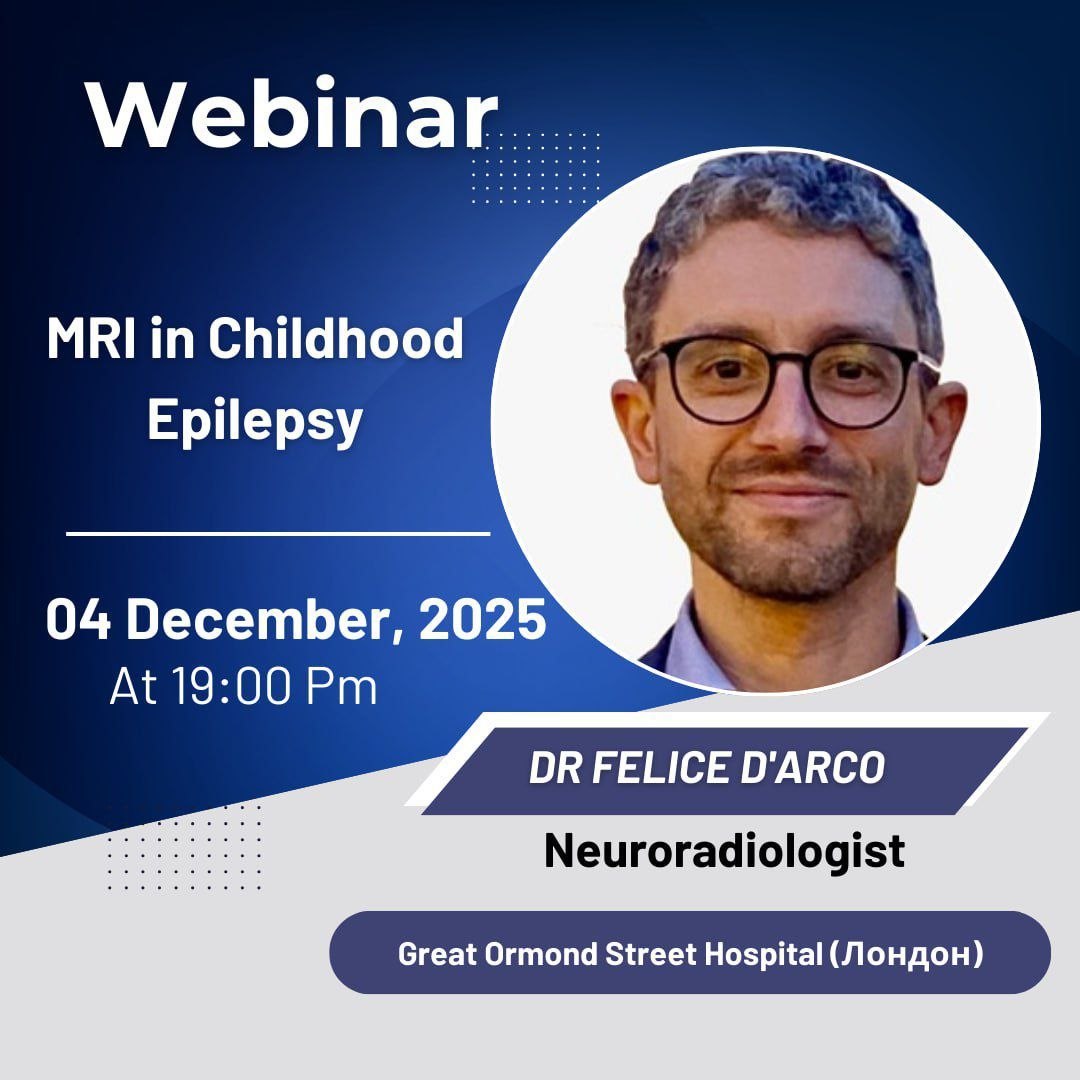 Webinar

MRI in Childhood Epilepsy

04 December, 2025
At 19:00 Pm

DR FELICE D'ARCO

Neuroradiologist

Great Ormond Street Hospital (Лондон)